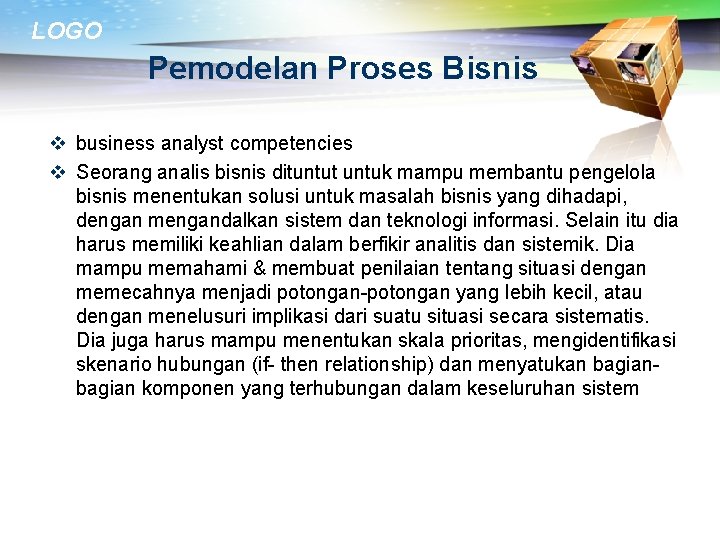 LOGO

Pemodelan Proses Bisnis

❖ business analyst competencies
❖ Seorang analis bisnis dituntut untuk mampu membantu pengelola bisnis menentukan solusi untuk masalah bisnis yang dihadapi, dengan mengandalkan sistem dan teknologi informasi. Selain itu dia harus memiliki keahlian dalam berfikir analitis dan sistemik. Dia mampu memahami & membuat penilaian tentang situasi dengan memecahnya menjadi potongan-potongan yang lebih kecil, atau dengan menelusuri implikasi dari suatu situasi secara sistematis. Dia juga harus mampu menentukan skala prioritas, mengidentifikasi skenario hubungan (if- then relationship) dan menyatukan bagian-bagian komponen yang terhubungan dalam keseluruhan sistem